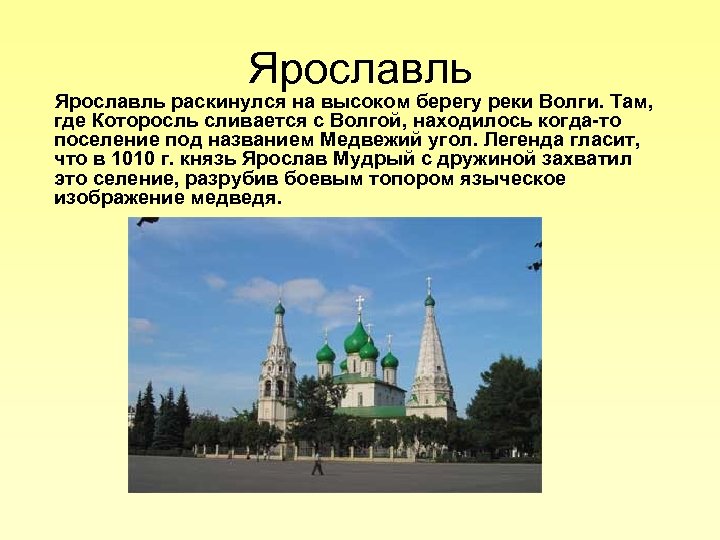 Ярославль

Ярославль раскинулся на высоком берегу реки Волги. Там, где Которосль сливается с Волгой, находилось когда-то поселение под названием Медвежий угол. Легенда гласит, что в 1010 г. князь Ярослав Мудрый с дружиной захватил это селение, разрубив боевым топором языческое изображение медведя.